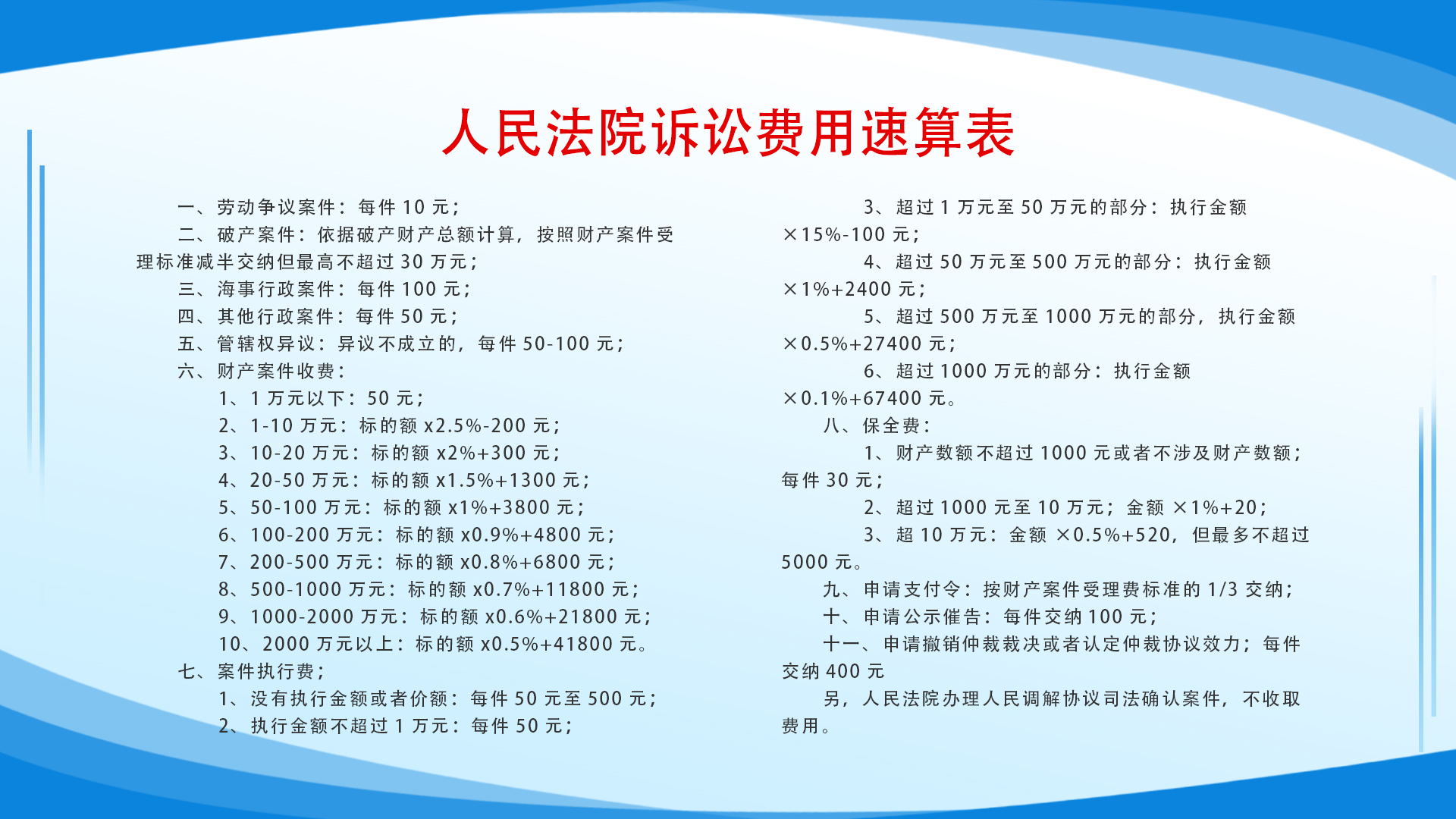 人民法院诉讼费用速算表

一、劳动争议案件：每件 10 元；

二、破产案件：依据破产财产总额计算，按照财产案件受理标准减半交纳但最高不超过 30 万元；

三、海事行政案件：每件 100 元；

四、其他行政案件：每件 50 元；

五、管辖权异议：异议不成立的，每件 50-100 元；

六、财产案件收费：

1、1 万元以下：50 元；

2、1-10 万元：标的额 x2.5%-200 元；

3、10-20 万元：标的额 x2%+300 元；

4、20-50 万元：标的额 x1.5%+1300 元；

5、50-100 万元：标的额 x1%+3800 元；

6、100-200 万元：标的额 x0.9%+4800 元；

7、200-500 万元：标的额 x0.8%+6800 元；

8、500-1000 万元：标的额 x0.7%+11800 元；

9、1000-2000 万元：标的额 x0.6%+21800 元；

10、2000 万元以上：标的额 x0.5%+41800 元。

七、案件执行费；

1、没有执行金额或者价额：每件 50 元至 500 元；

2、执行金额不超过 1 万元：每件 50 元；

3、超过 1 万元至 50 万元的部分：执行金额 ×15%-100 元；

4、超过 50 万元至 500 万元的部分：执行金额 ×1%+2400 元；

5、超过 500 万元至 1000 万元的部分，执行金额 ×0.5%+27400 元；

6、超过 1000 万元的部分：执行金额 ×0.1%+67400 元。

八、保全费：

1、财产数额不超过 1000 元或者不涉及财产数额；每件 30 元；

2、超过 1000 元至 10 万元；金额 ×1%+20；

3、超 10 万元：金额 ×0.5%+520，但最多不超过 5000 元。

九、申请支付令：按财产案件受理费标准的 1/3 交纳；

十、申请公示催告：每件交纳 100 元；

十一、申请撤销仲裁裁决或者认定仲裁协议效力；每件交纳 400 元

另，人民法院办理人民调解协议司法确认案件，不收取费用。